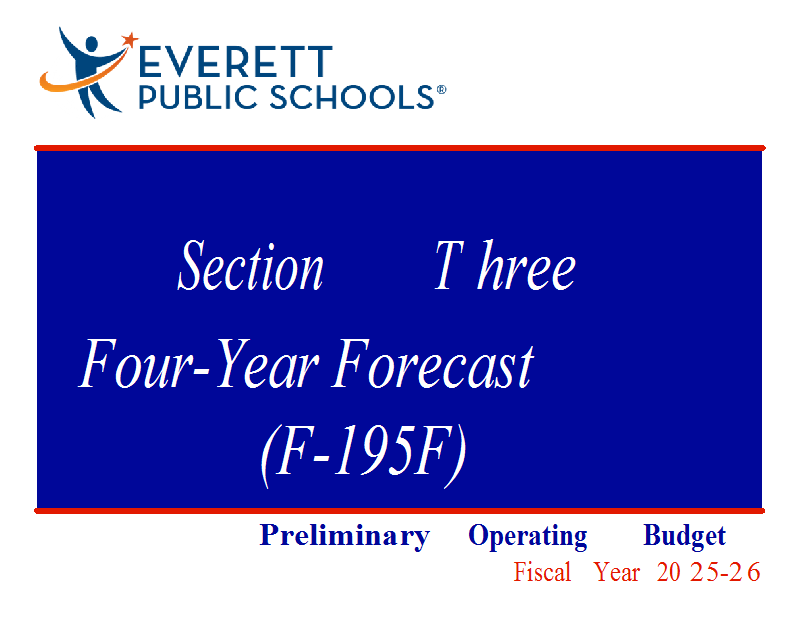 EVERETT
PUBLIC SCHOOLS®

Section Three
Four-Year Forecast
(F-195F)

Preliminary Operating Budget
Fiscal Year 2025-26